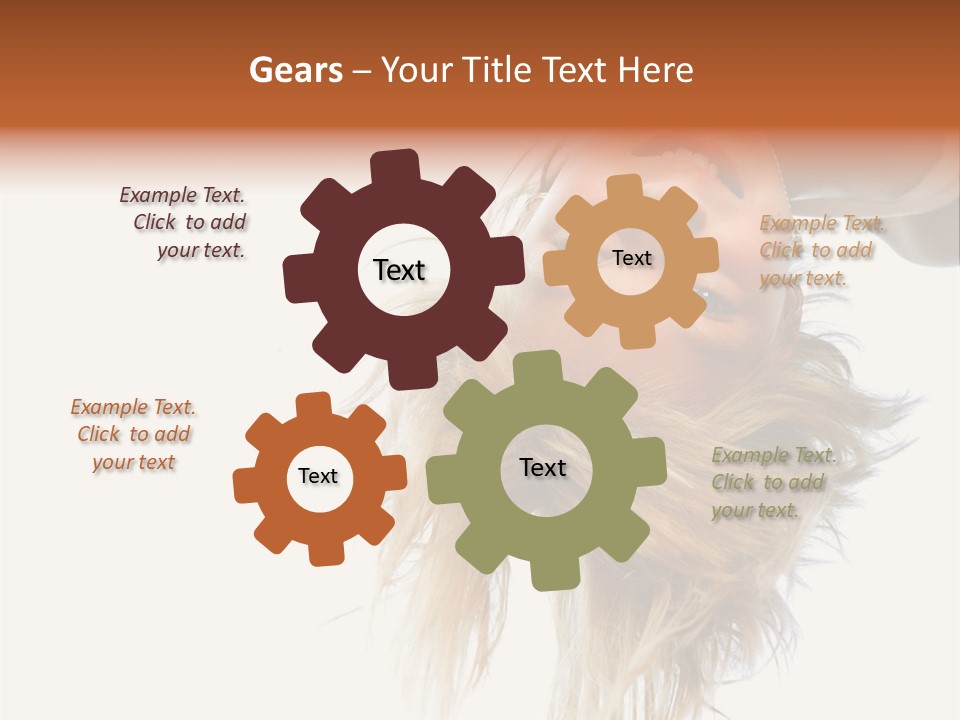 Gears – Your Title Text Here

Example Text. Click to add your text.

Text

Text

Example Text. Click to add your text.

Example Text. Click to add your text

Text

Text

Example Text. Click to add your text.